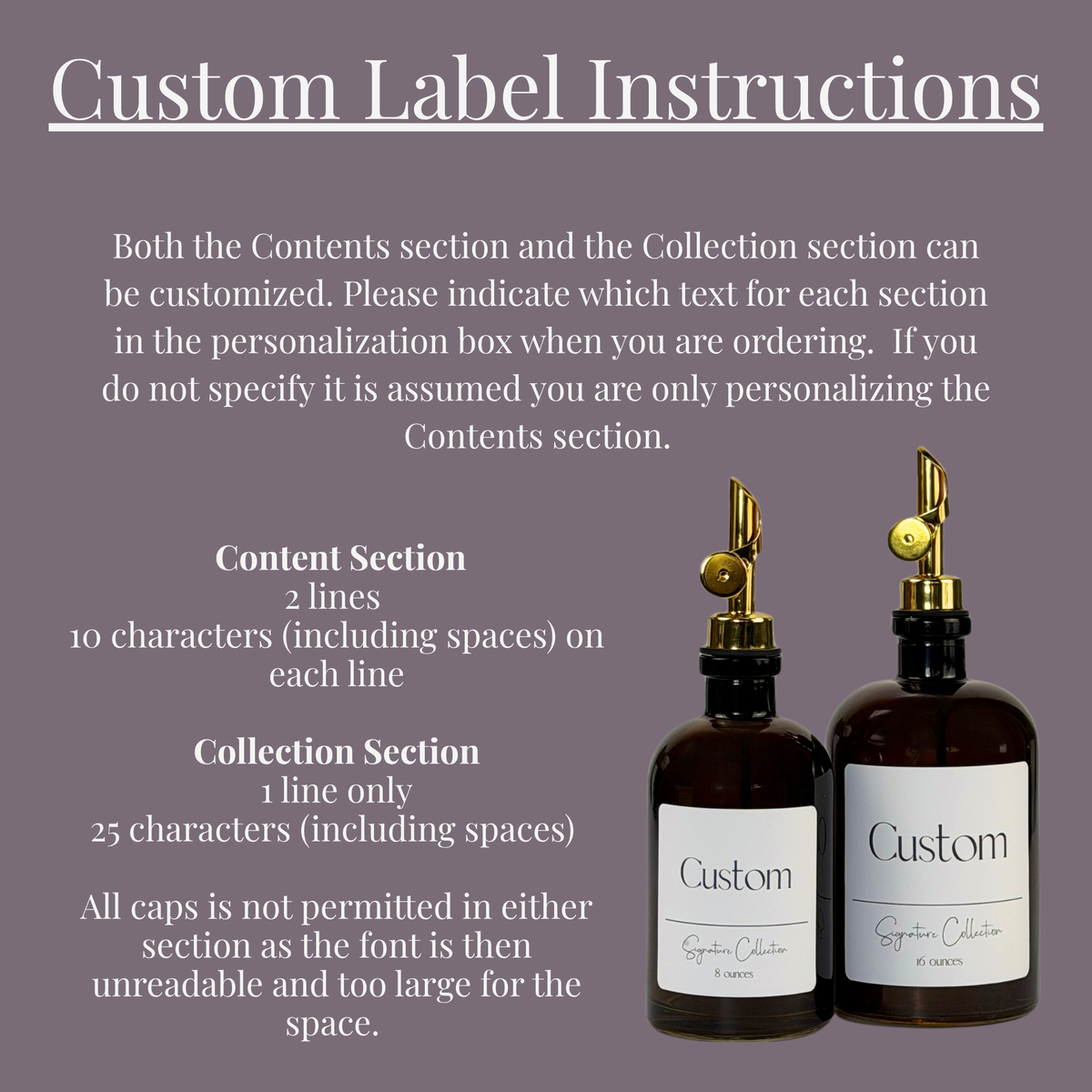 Custom Label Instructions

Both the Contents section and the Collection section can be customized. Please indicate which text for each section in the personalization box when you are ordering. If you do not specify it is assumed you are only personalizing the Contents section.

Content Section
2 lines
10 characters (including spaces) on each line

Collection Section
1 line only
25 characters (including spaces)

All caps is not permitted in either section as the font is then unreadable and too large for the space.

Custom
Signature Collection
8 ounces

Custom
Signature Collection
16 ounces